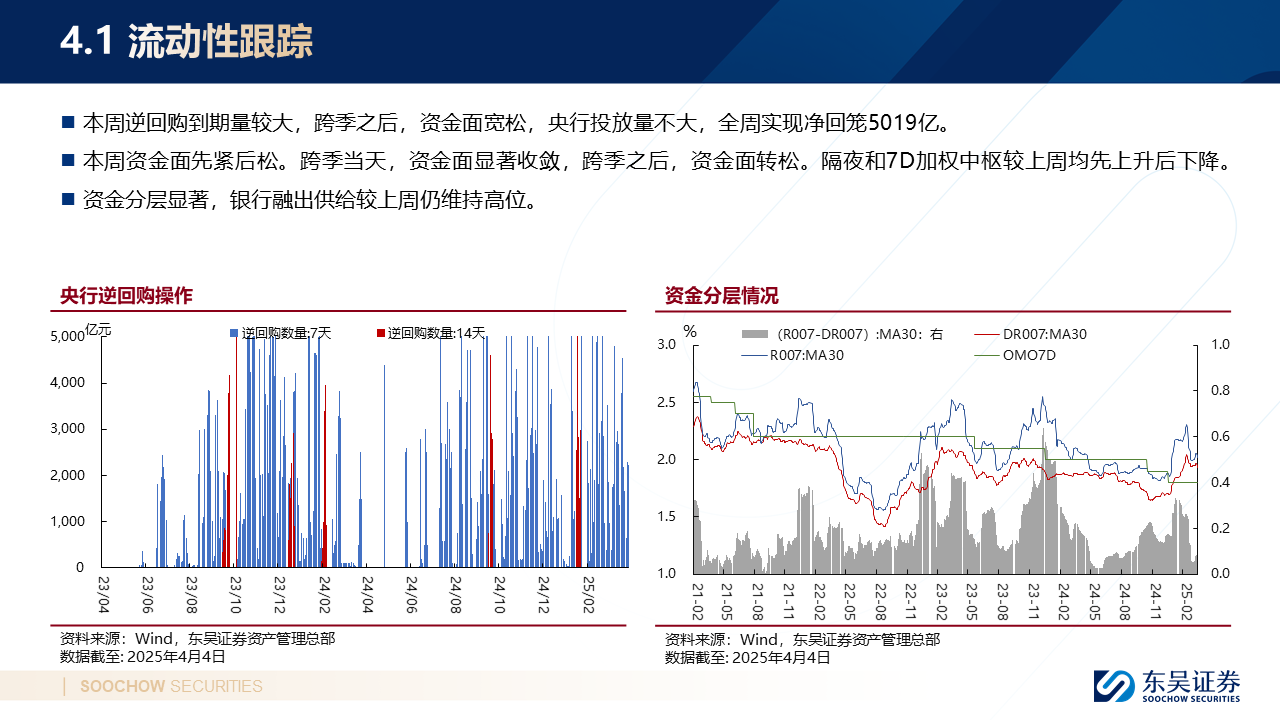 4.1 流动性跟踪

■ 本周逆回购到期量较大，跨季之后，资金面宽松，央行投放量不大，全周实现净回笼5019亿。

■ 本周资金面先紧后松。跨季当天，资金面显著收敛，跨季之后，资金面转松。隔夜和7D加权中枢较上周均先上升后下降。

■ 资金分层显著，银行融出供给较上周仍维持高位。

央行逆回购操作

亿元

逆回购数量:7天 逆回购数量:14天

5,000
4,000
3,000
2,000
1,000
0

23/04 23/06 23/08 23/10 23/12 24/02 24/04 24/06 24/08 24/10 24/12 25/02

资料来源：Wind，东吴证券资产管理总部
数据截至: 2025年4月4日

资金分层情况

%

（R007-DR007）:MA30：右 DR007:MA30 R007:MA30 OMO7D

3.0
2.5
2.0
1.5
1.0

1.0
0.8
0.6
0.4
0.2
0.0

21-02 21-05 21-08 21-11 22-02 22-05 22-08 22-11 23-02 23-05 23-08 23-11 24-02 24-05 24-08 24-11 25-02

资料来源：Wind，东吴证券资产管理总部
数据截至: 2025年4月4日

SOOCHOW SECURITIES

东吴证券
SOOCHOW SECURITIES